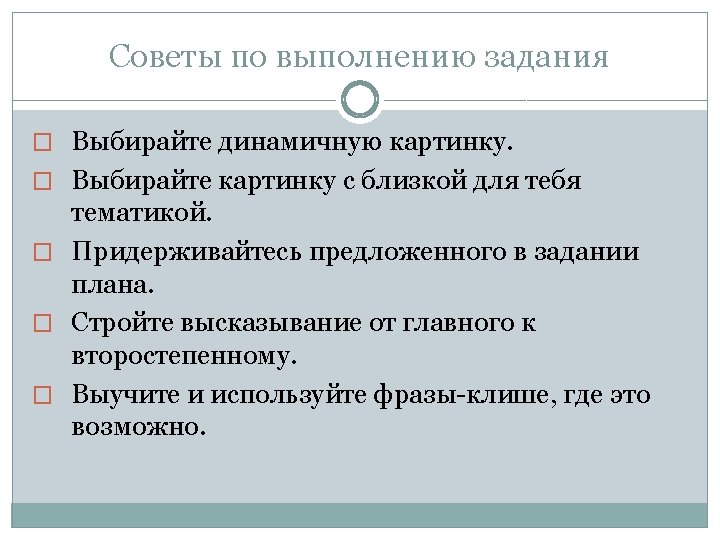 Советы по выполнению задания

Выбирайте динамичную картинку.

Выбирайте картинку с близкой для тебя тематикой.

Придерживайтесь предложенного в задании плана.

Стройте высказывание от главного к второстепенному.

Выучите и используйте фразы-клише, где это возможно.